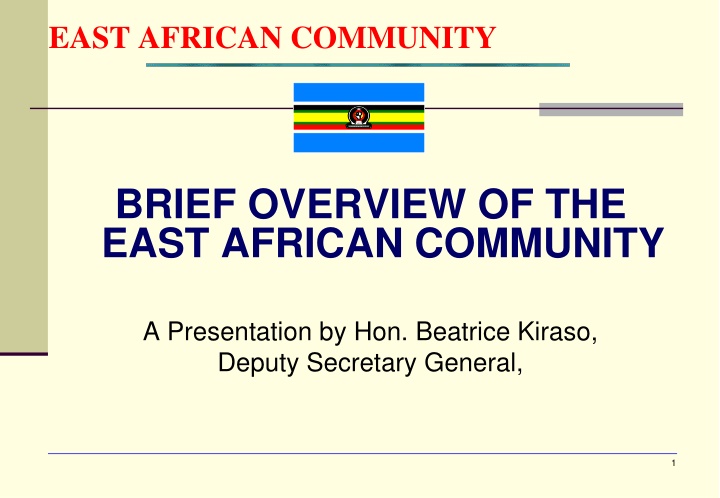 EAST AFRICAN COMMUNITY

BRIEF OVERVIEW OF THE EAST AFRICAN COMMUNITY

A Presentation by Hon. Beatrice Kiraso, Deputy Secretary General,

1